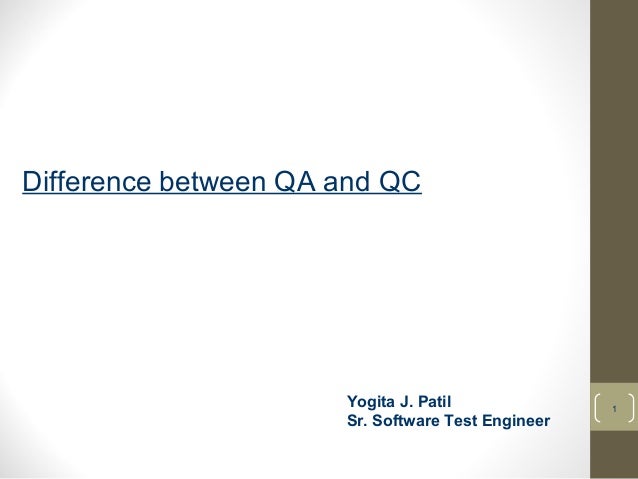 Difference between QA and QC

Yogita J. Patil
Sr. Software Test Engineer

1